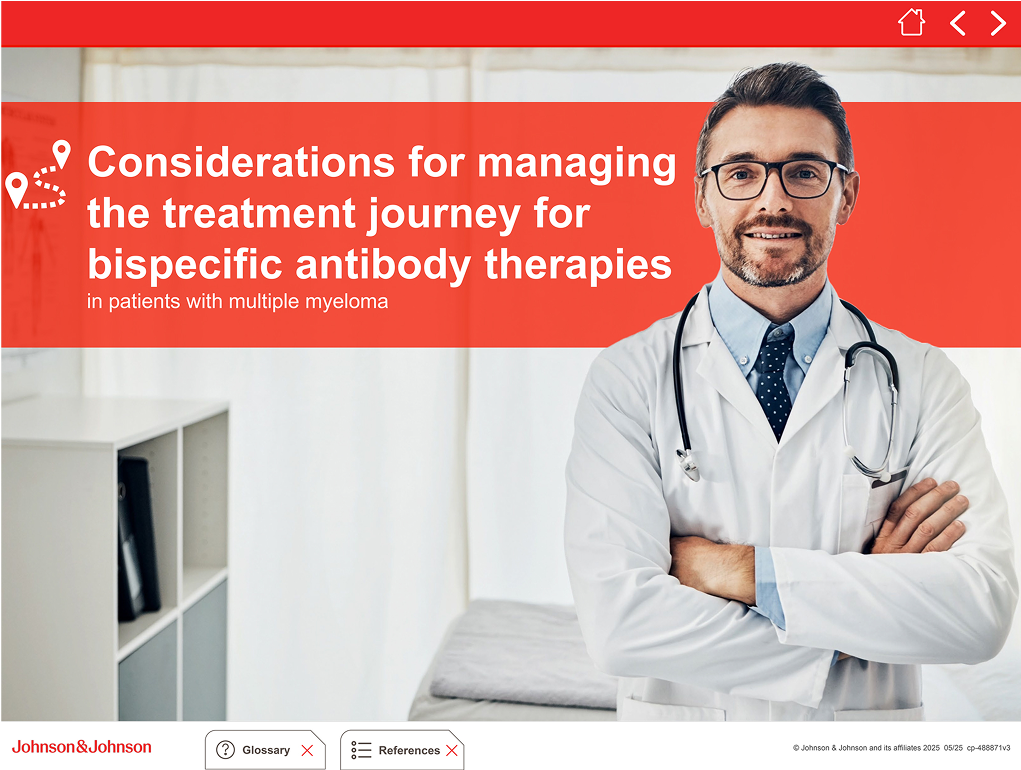 Considerations for managing the treatment journey for bispecific antibody therapies

in patients with multiple myeloma

Johnson&Johnson

Glossary

References

© Johnson & Johnson and its affiliates 2025 05/25 cp-488871v3